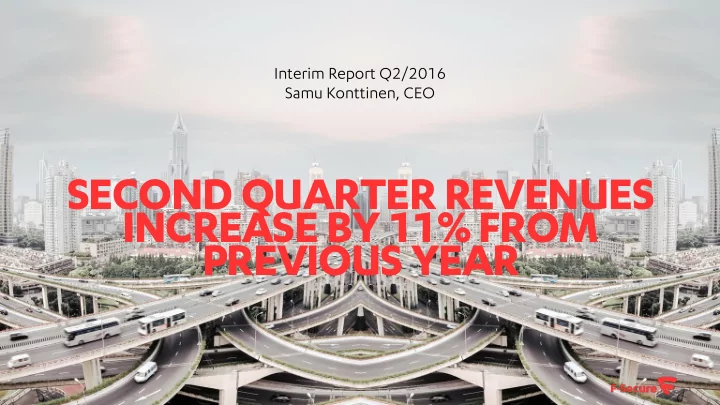 Interim Report Q2/2016
Samu Konttinen, CEO

SECOND QUARTER REVENUES INCREASE BY 11% FROM PREVIOUS YEAR

F-Secure